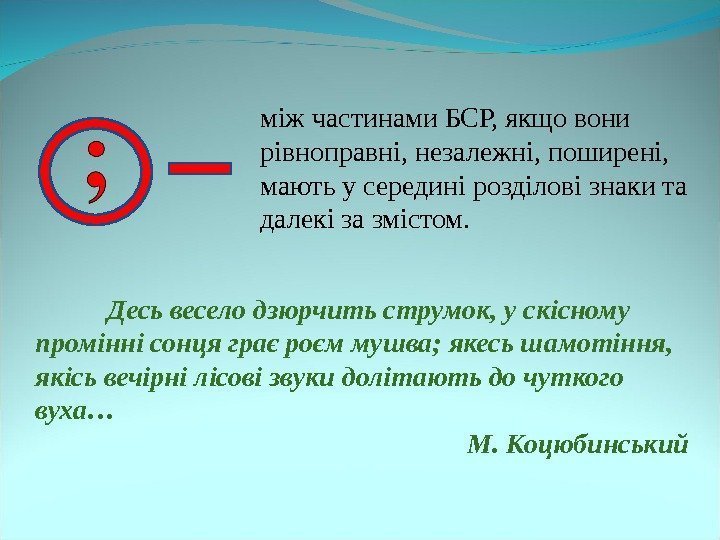 ; – між частинами БСР, якщо вони рівноправні, незалежні, поширені, мають у середині розділові знаки та далекі за змістом.

Десь весело дзюрчить струмок, у скісному промінні сонця грає роєм мушва; якесь шамотіння, якісь вечірні лісові звуки долітають до чуткого вуха…

М. Коцюбинський